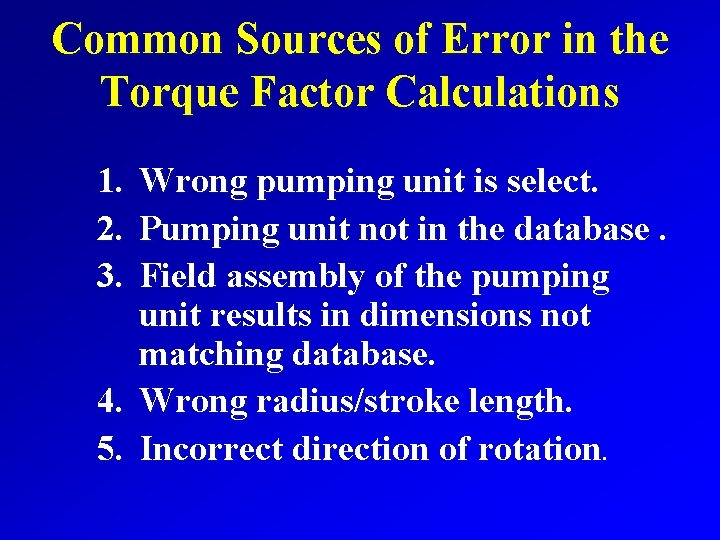 Common Sources of Error in the Torque Factor Calculations

1. Wrong pumping unit is select.
2. Pumping unit not in the database .
3. Field assembly of the pumping unit results in dimensions not matching database.
4. Wrong radius/stroke length.
5. Incorrect direction of rotation.